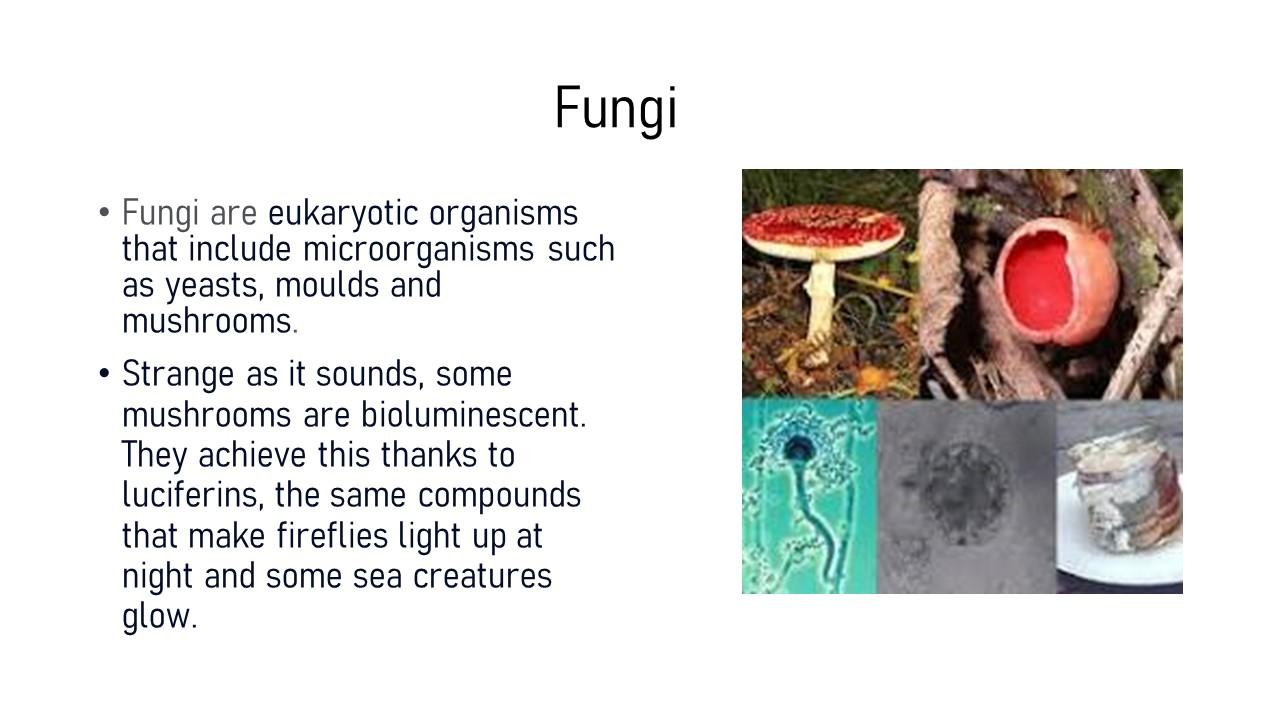 Fungi

• Fungi are eukaryotic organisms that include microorganisms such as yeasts, moulds and mushrooms.

• Strange as it sounds, some mushrooms are bioluminescent. They achieve this thanks to luciferins, the same compounds that make fireflies light up at night and some sea creatures glow.